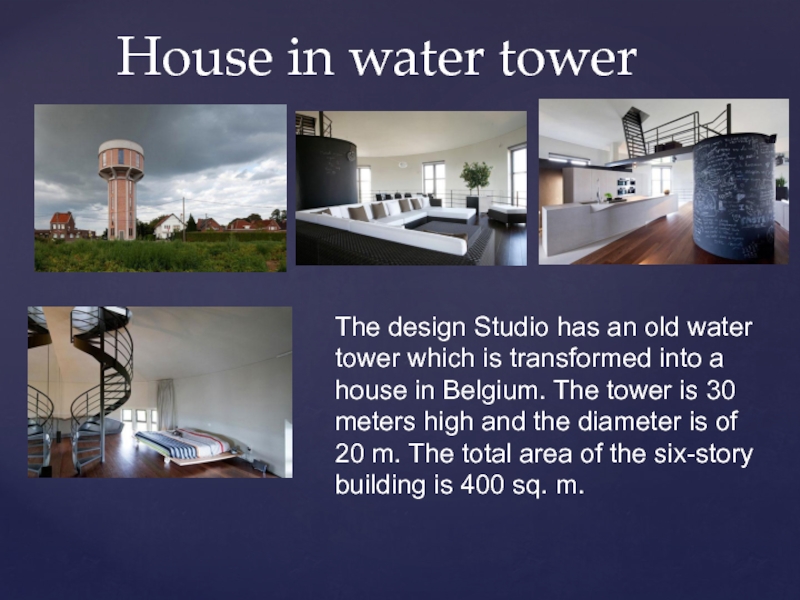 House in water tower

The design Studio has an old water tower which is transformed into a house in Belgium. The tower is 30 meters high and the diameter is of 20 m. The total area of the six-story building is 400 sq. m.